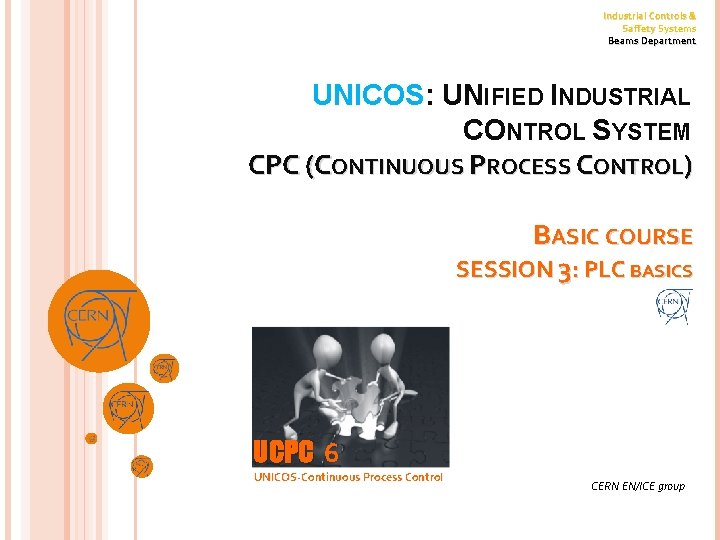 Industrial Controls & Saffety Systems
Beams Department

UNICOS: UNIFIED INDUSTRIAL CONTROL SYSTEM
CPC (CONTINUOUS PROCESS CONTROL)

BASIC COURSE
SESSION 3: PLC BASICS

CERN

CERN

CERN

CERN

UCPC 6
UNICOS-Continuous Process Control

CERN EN/ICE group